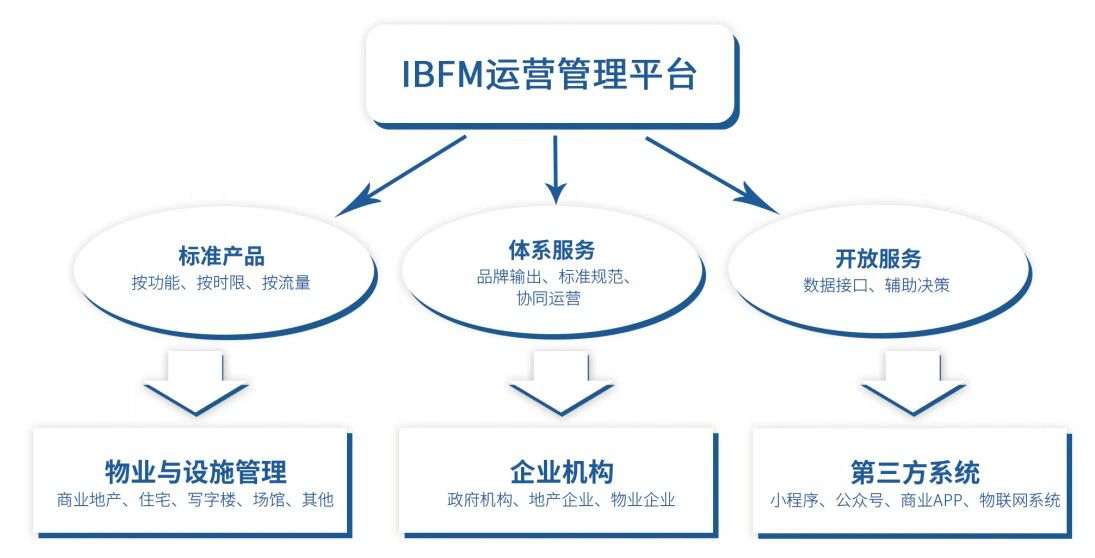 IBFM运营管理平台

标准产品
按功能、按时限、按流量

体系服务
品牌输出、标准规范、协同运营

开放服务
数据接口、辅助决策

物业与设施管理
商业地产、住宅、写字楼、场馆、其他

企业机构
政府机构、地产企业、物业企业

第三方系统
小程序、公众号、商业APP、物联网系统